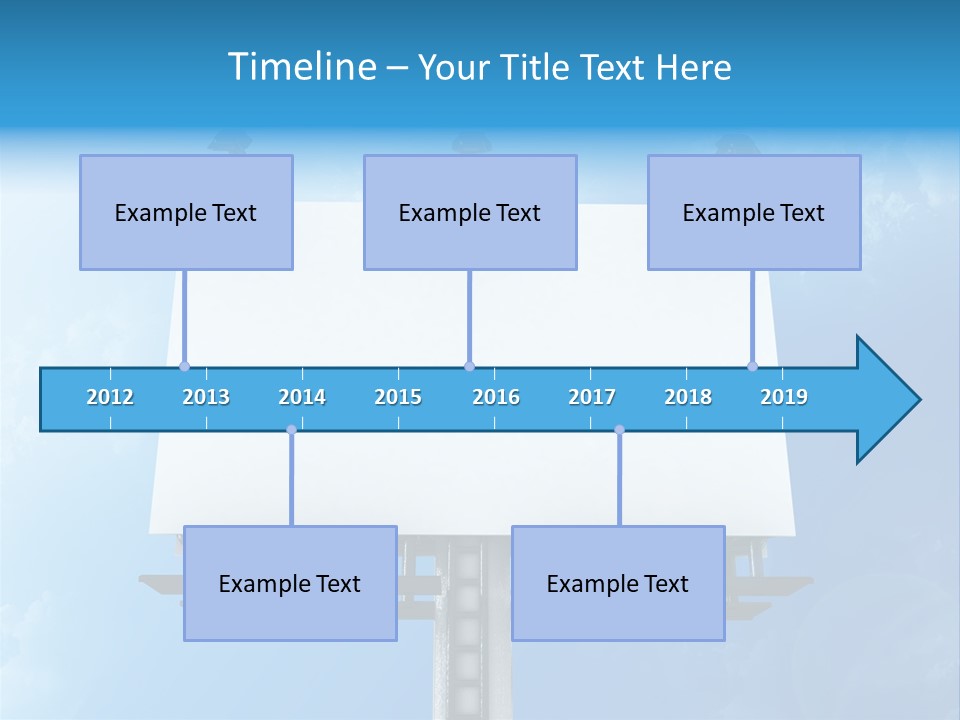 Timeline – Your Title Text Here

Example Text

Example Text

Example Text

2012 2013 2014 2015 2016 2017 2018 2019

Example Text

Example Text